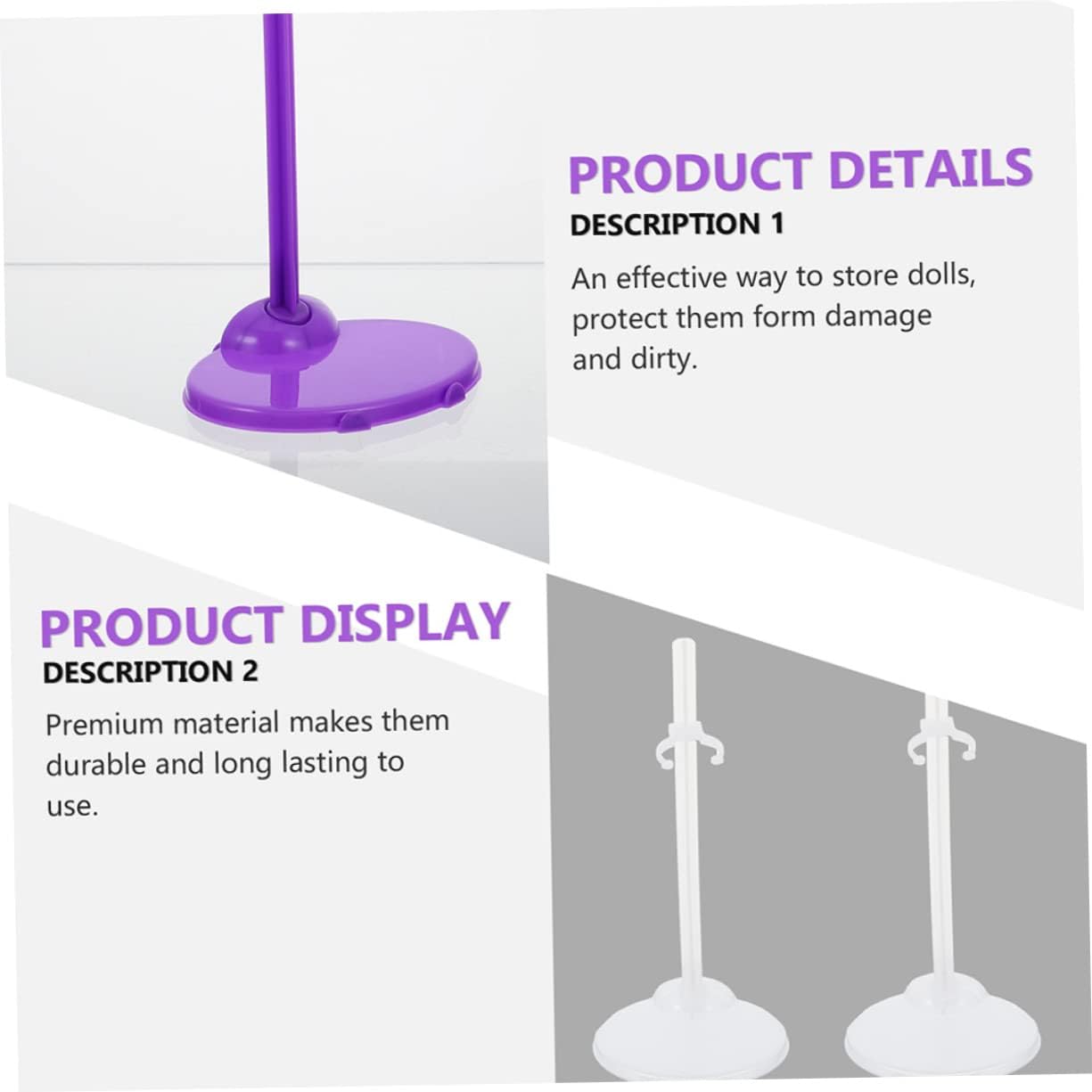 PRODUCT DETAILS
DESCRIPTION 1

An effective way to store dolls, protect them form damage and dirty.

PRODUCT DISPLAY
DESCRIPTION 2

Premium material makes them durable and long lasting to use.